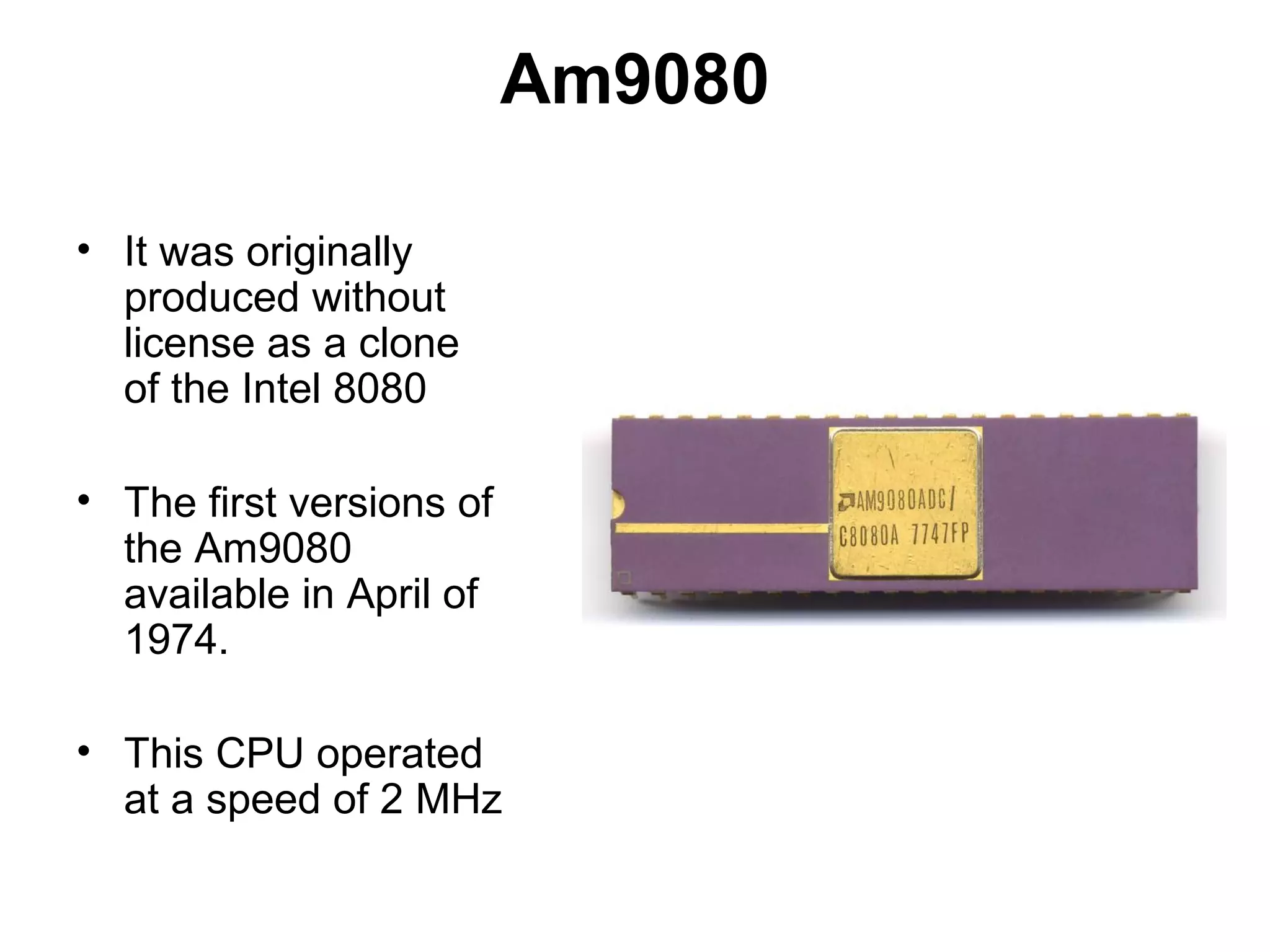 Am9080

• It was originally produced without license as a clone of the Intel 8080

• The first versions of the Am9080 available in April of 1974.

• This CPU operated at a speed of 2 MHz

AM9080ADC/
C8080A 7747FP